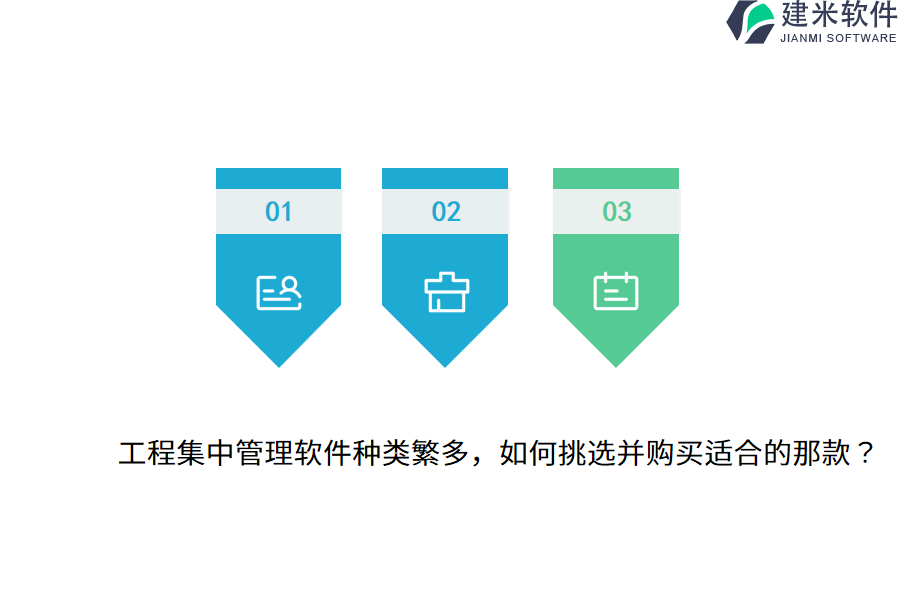 建米软件
JIANMI SOFTWARE

01

02

03

工程集中管理软件种类繁多，如何挑选并购买适合的那款？